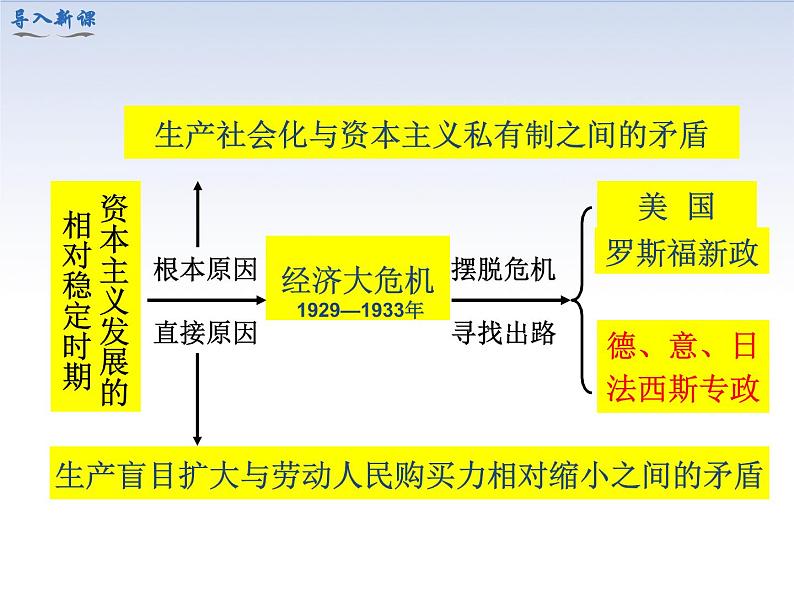 导入新课

生产社会化与资本主义私有制之间的矛盾

资本主义发展的相对稳定时期

根本原因

直接原因

经济大危机
1929—1933年

摆脱危机

寻找出路

美 国
罗斯福新政

德、意、日
法西斯专政

生产盲目扩大与劳动人民购买力相对缩小之间的矛盾